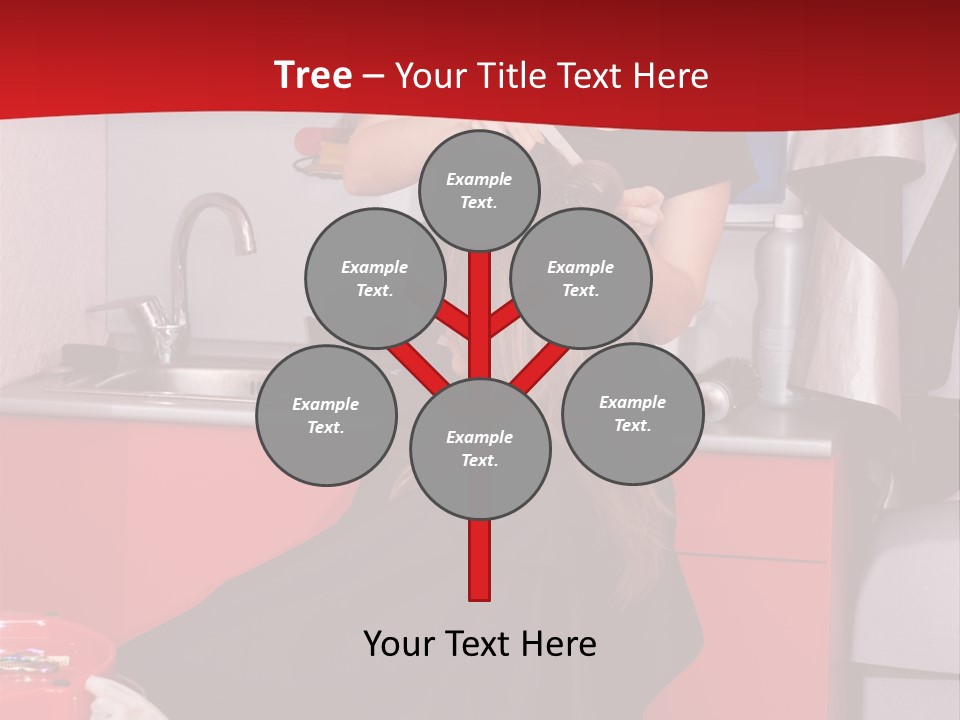 Tree – Your Title Text Here

Example Text.

Example Text.

Example Text.

Example Text.

Example Text.

Example Text.

Your Text Here